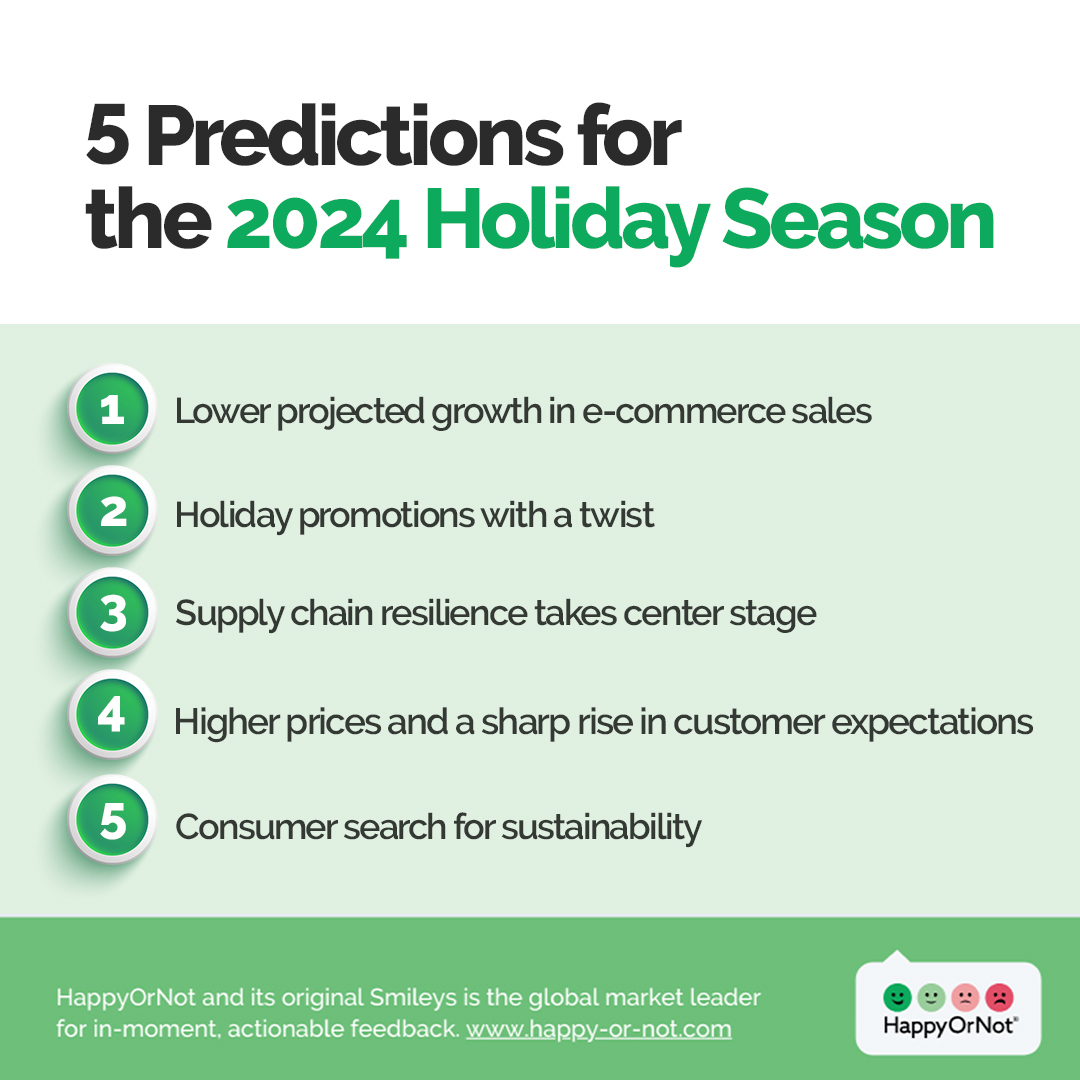 5 Predictions for the 2024 Holiday Season

1 Lower projected growth in e-commerce sales

2 Holiday promotions with a twist

3 Supply chain resilience takes center stage

4 Higher prices and a sharp rise in customer expectations

5 Consumer search for sustainability

HappyOrNot and its original Smileys is the global market leader for in-moment, actionable feedback. www.happy-or-not.com

HappyOrNot®